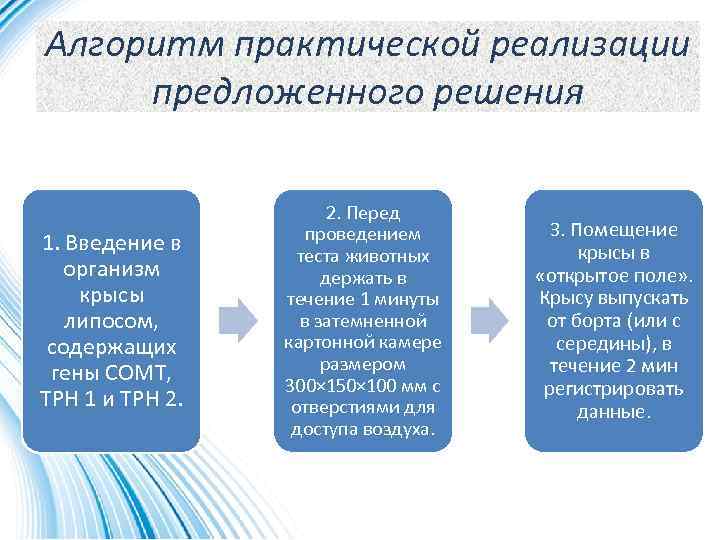 Алгоритм практической реализации предложенного решения

1. Введение в организм крысы липосом, содержащих гены COMT, TPH 1 и TPH 2.

2. Перед проведением теста животных держать в течение 1 минуты в затемненной картонной камере размером 300×150×100 мм с отверстиями для доступа воздуха.

3. Помещение крысы в «открытое поле». Крысу выпускать от борта (или с середины), в течение 2 мин регистрировать данные.